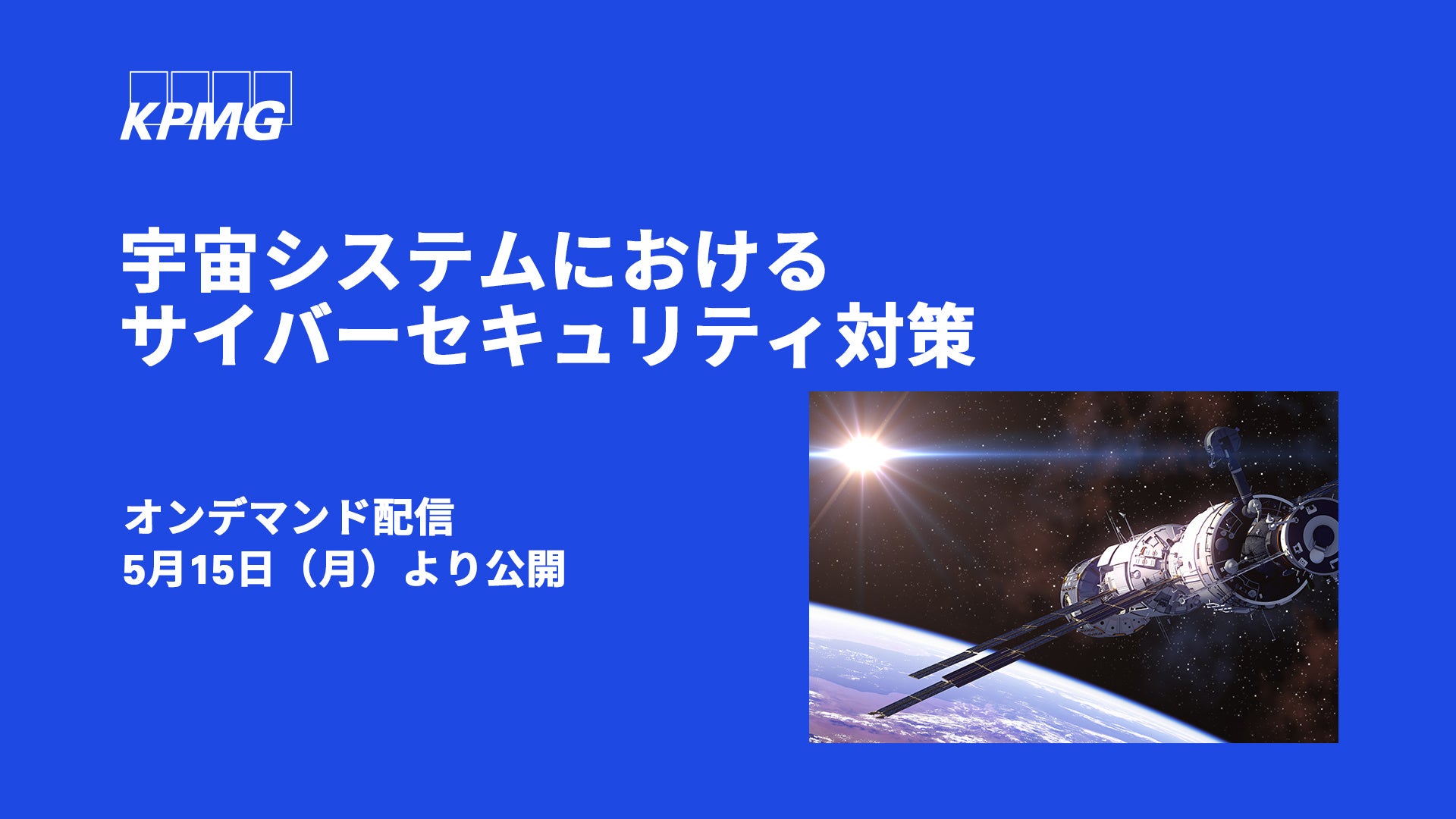 KPMG

宇宙システムにおける
サイバーセキュリティ対策

オンデマンド配信
5月15日（月）より公開